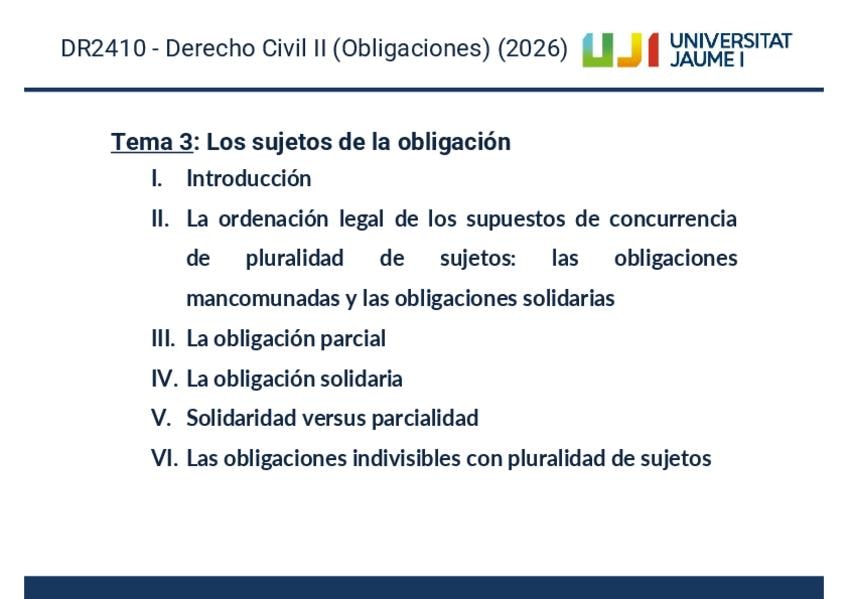 DR2410 - Derecho Civil II (Obligaciones) (2026)

UJI UNIVERSITAT JAUME I

Tema 3: Los sujetos de la obligación

I. Introducción

II. La ordenación legal de los supuestos de concurrencia de pluralidad de sujetos: las obligaciones mancomunadas y las obligaciones solidarias

III. La obligación parcial

IV. La obligación solidaria

V. Solidaridad versus parcialidad

VI. Las obligaciones indivisibles con pluralidad de sujetos